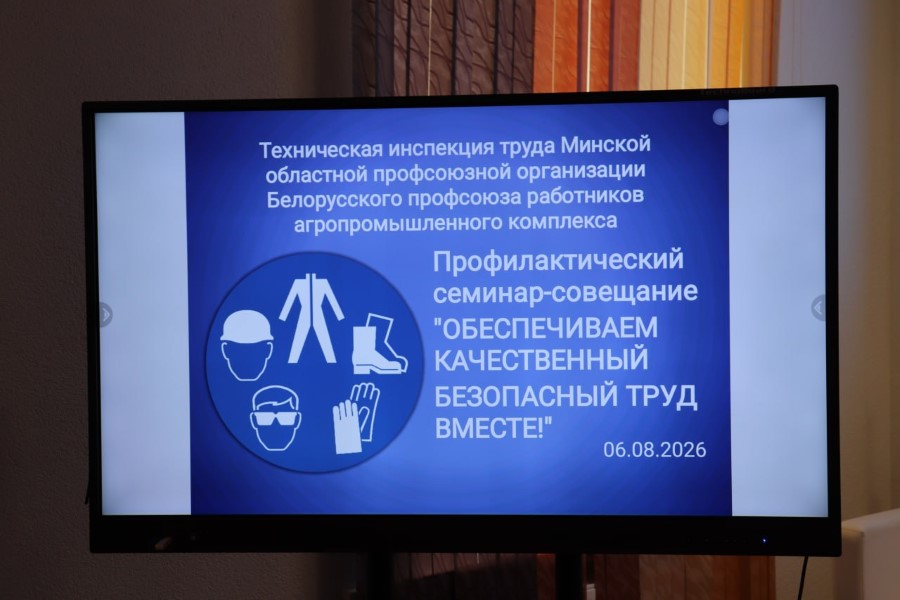 Техническая инспекция труда Минской областной профсоюзной организации Белорусского профсоюза работников агропромышленного комплекса

Профилактический семинар-совещание "ОБЕСПЕЧИВАЕМ КАЧЕСТВЕННЫЙ БЕЗОПАСНЫЙ ТРУД ВМЕСТЕ!"

06.08.2026